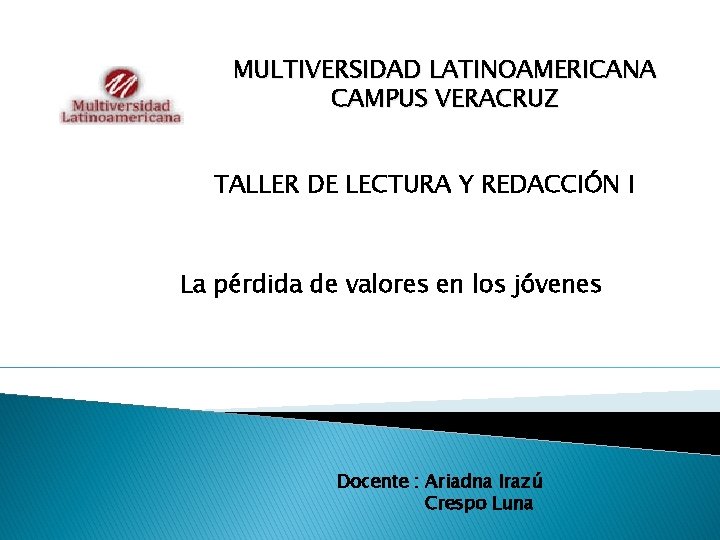 Multiversidad Latinoamericana

MULTIVERSIDAD LATINOAMERICANA
CAMPUS VERACRUZ

TALLER DE LECTURA Y REDACCIÓN I

La pérdida de valores en los jóvenes

Docente : Ariadna Irazú
Crespo Luna